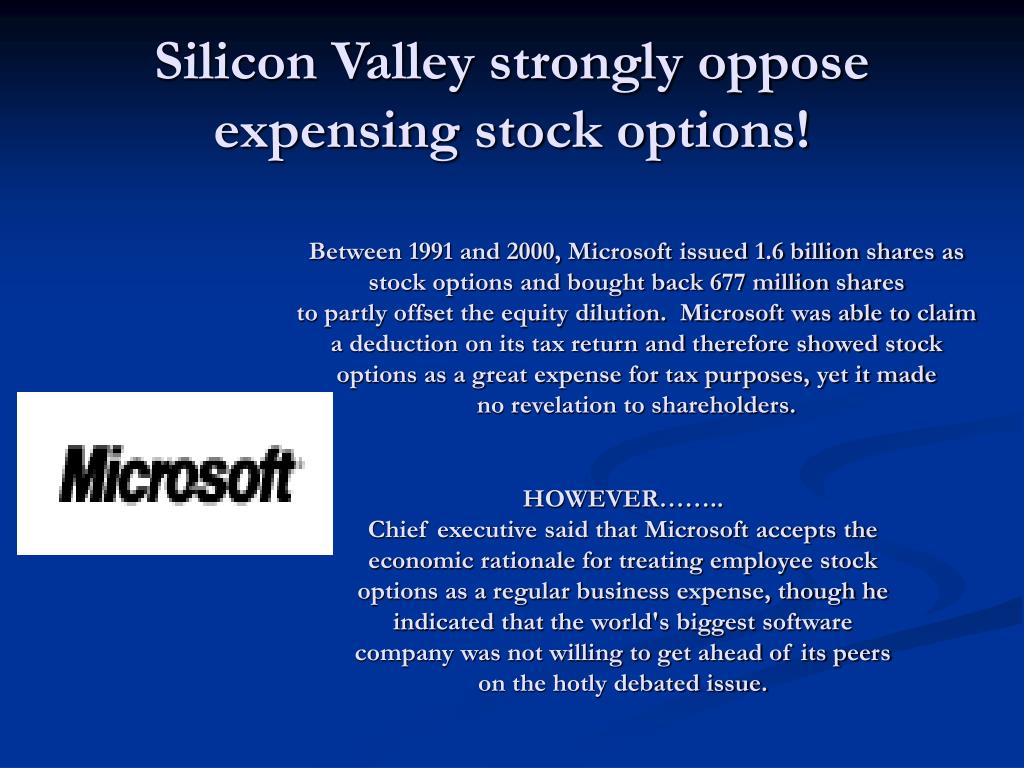 Silicon Valley strongly oppose expensing stock options!

Between 1991 and 2000, Microsoft issued 1.6 billion shares as stock options and bought back 677 million shares to partly offset the equity dilution. Microsoft was able to claim a deduction on its tax return and therefore showed stock options as a great expense for tax purposes, yet it made no revelation to shareholders.

Microsoft

HOWEVER……..
Chief executive said that Microsoft accepts the economic rationale for treating employee stock options as a regular business expense, though he indicated that the world's biggest software company was not willing to get ahead of its peers on the hotly debated issue.